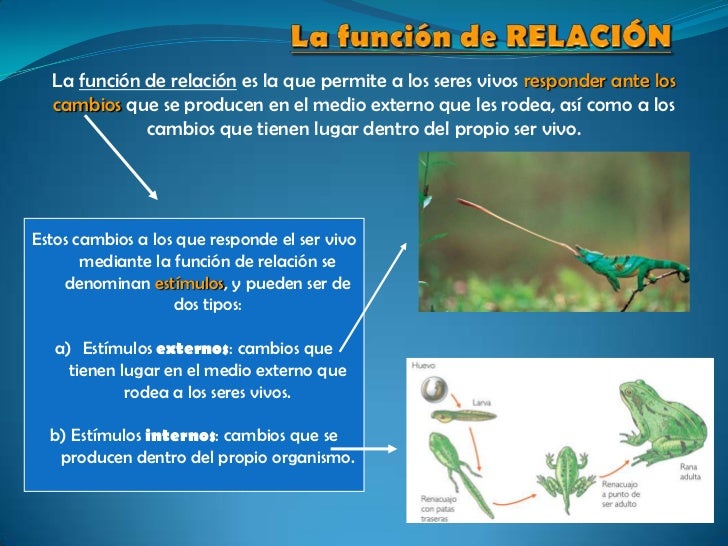 La función de RELACIÓN

La función de relación es la que permite a los seres vivos responder ante los cambios que se producen en el medio externo que les rodea, así como a los cambios que tienen lugar dentro del propio ser vivo.

Estos cambios a los que responde el ser vivo mediante la función de relación se denominan estímulos, y pueden ser de dos tipos:

a) Estímulos externos: cambios que tienen lugar en el medio externo que rodea a los seres vivos.

b) Estímulos internos: cambios que se producen dentro del propio organismo.

Huevo

Larva

Renacuajo con patas traseras

Renacuajo a punto de ser adulto

Rana adulta